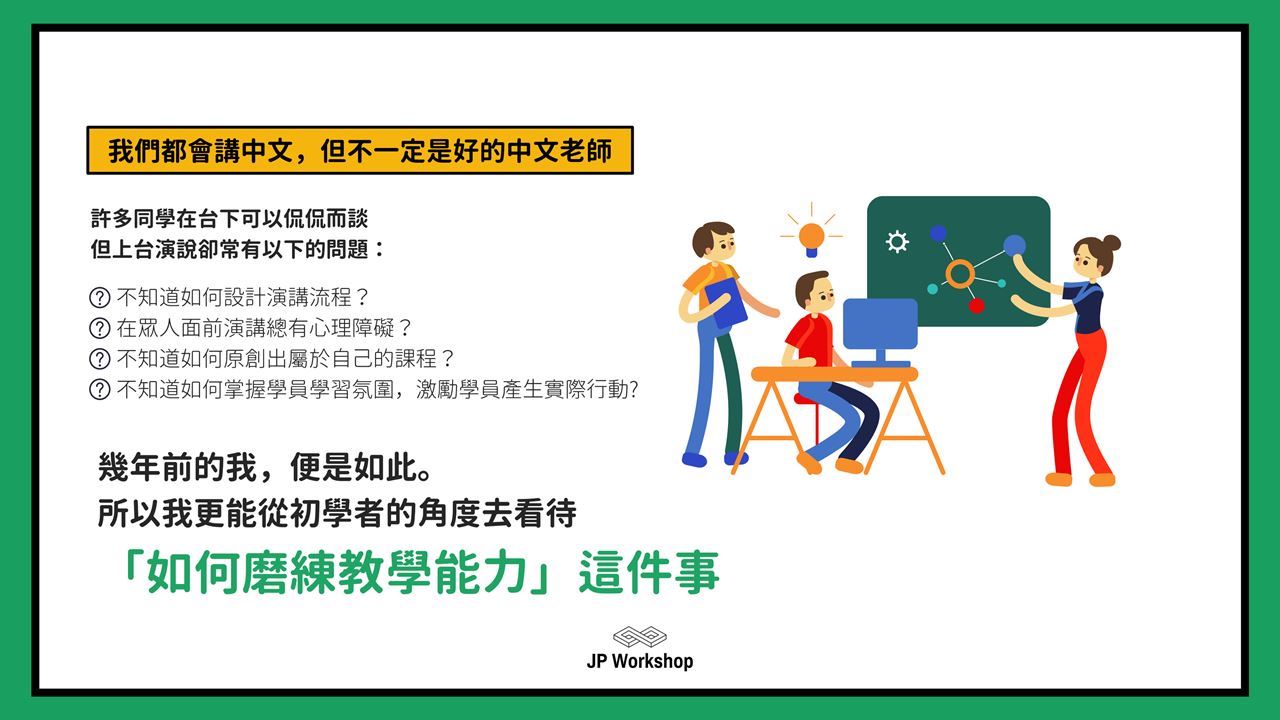 我們都會講中文，但不一定是好的中文老師

許多同學在台下可以侃侃而談
但上台演說卻常有以下的問題：

? 不知道如何設計演講流程？
? 在眾人面前演講總有心理障礙？
? 不知道如何原創出屬於自己的課程？
? 不知道如何掌握學員學習氛圍，激勵學員產生實際行動?

幾年前的我，便是如此。
所以我更能從初學者的角度去看待
「如何磨練教學能力」這件事

JP Workshop